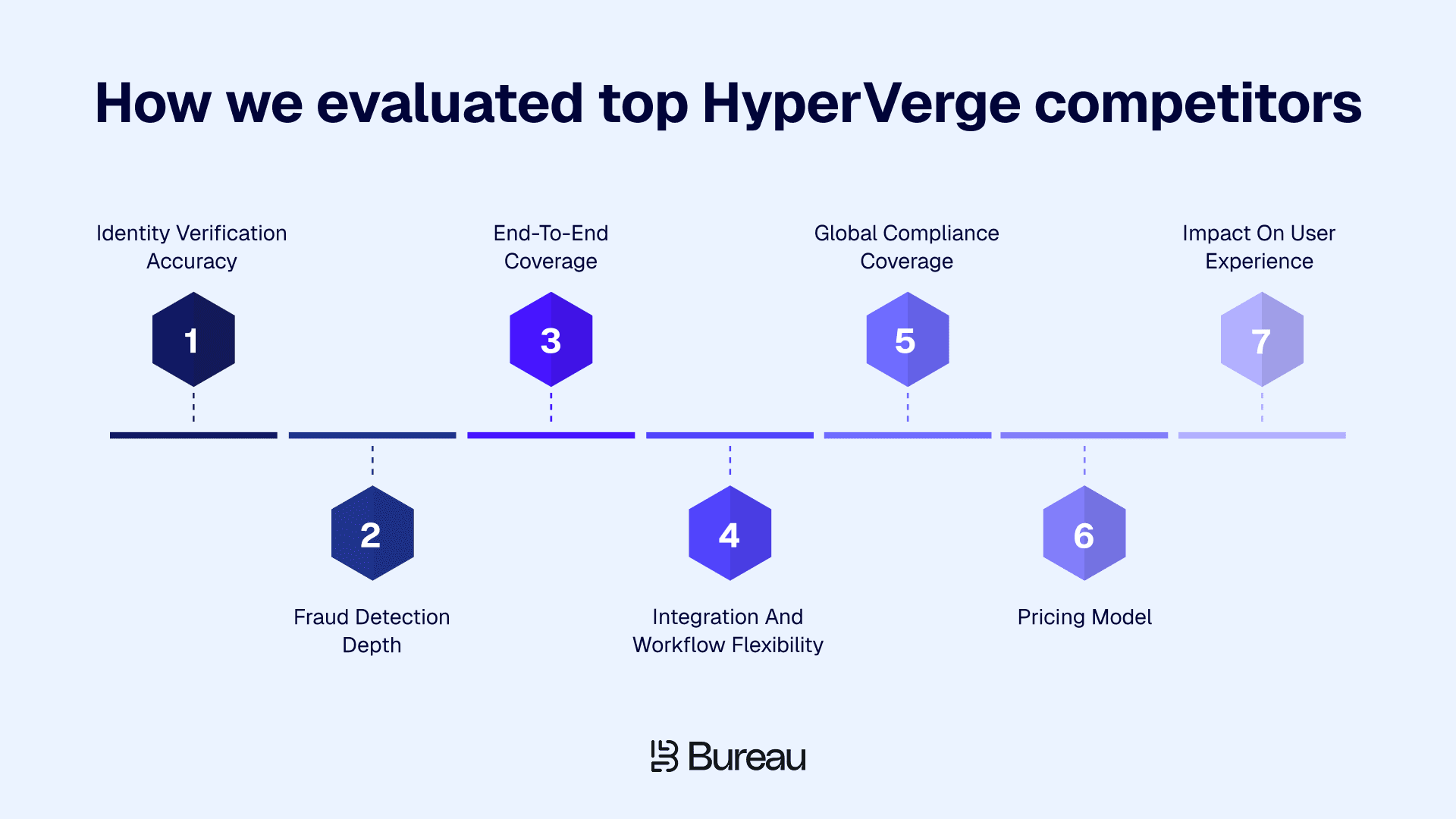 How we evaluated top HyperVerge competitors

Identity Verification Accuracy

1

2

Fraud Detection Depth

End-To-End Coverage

3

4

Integration And Workflow Flexibility

Global Compliance Coverage

5

6

Pricing Model

Impact On User Experience

7

Bureau